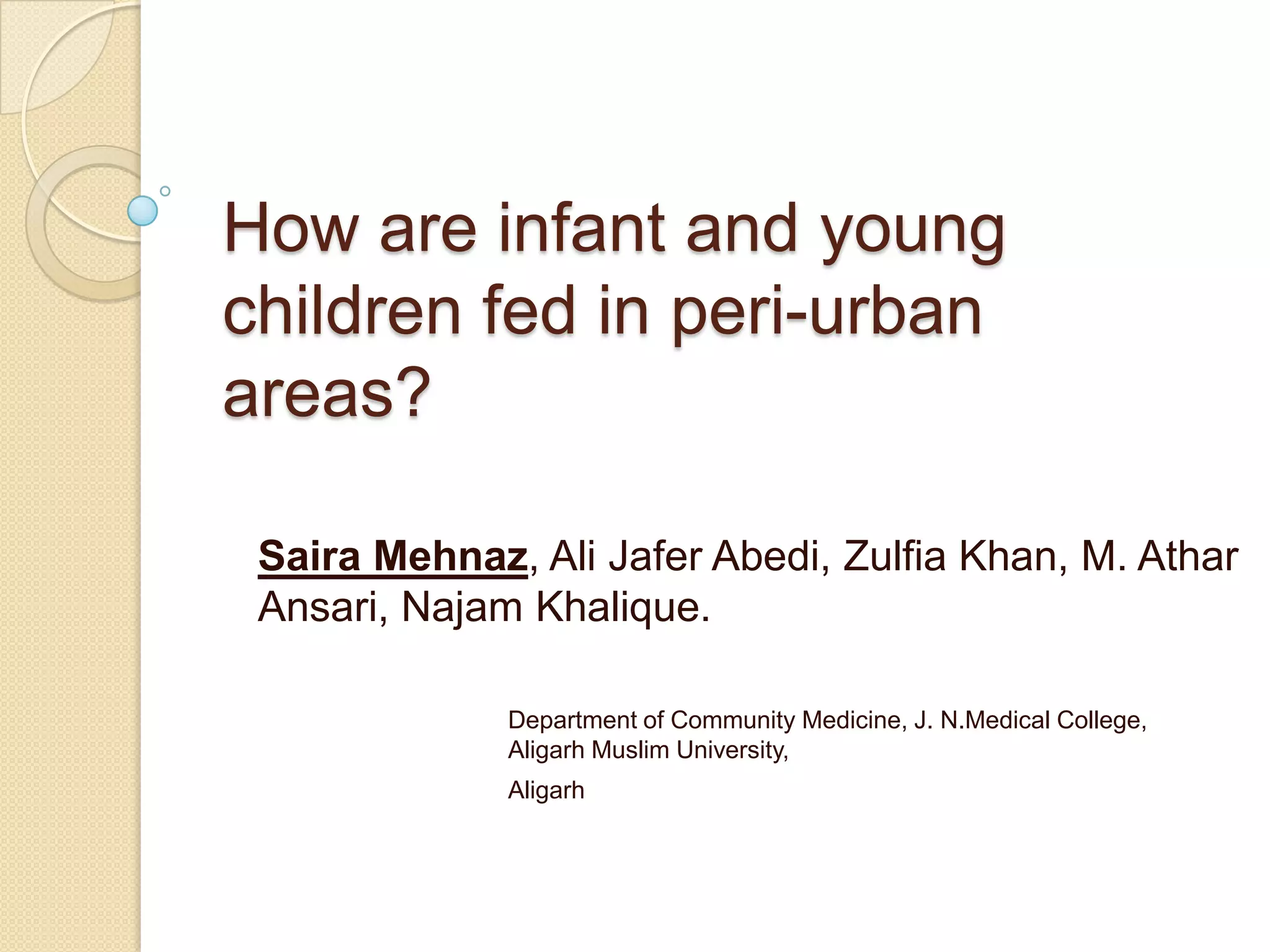 How are infant and young children fed in peri-urban areas?

Saira Mehnaz, Ali Jafer Abedi, Zulfia Khan, M. Athar Ansari, Najam Khalique.

Department of Community Medicine, J. N.Medical College, Aligarh Muslim University,

Aligarh